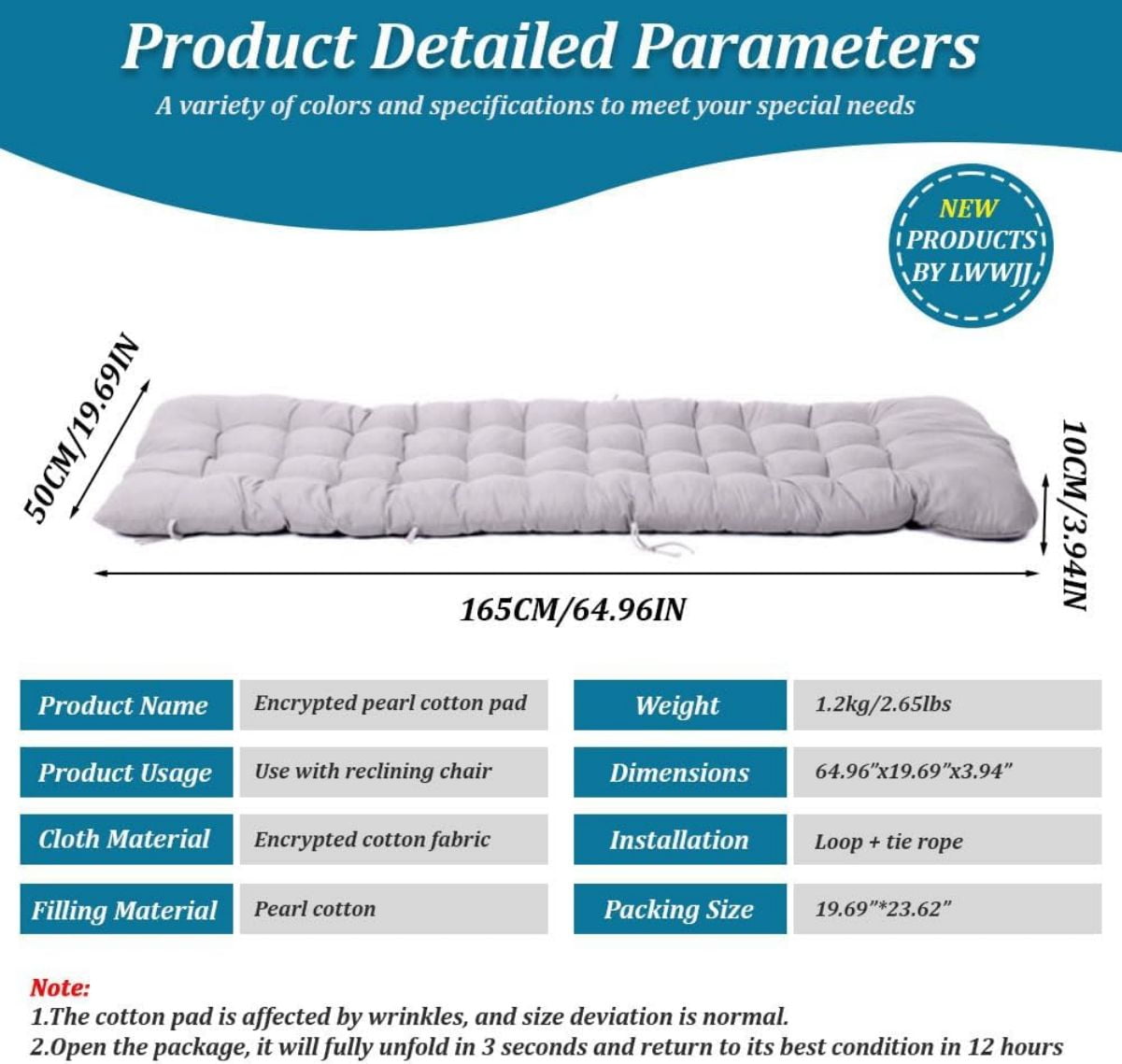 Product Detailed Parameters

A variety of colors and specifications to meet your special needs

NEW PRODUCTS BY LWWJJ

50CM/19.69IN

10CM/3.94IN

165CM/64.96IN

| Product Name | Encrypted pearl cotton pad | Weight | 1.2kg/2.65lbs |
|---|---|---|---|
| Product Usage | Use with reclining chair | Dimensions | 64.96"x19.69"x3.94" |
| Cloth Material | Encrypted cotton fabric | Installation | Loop + tie rope |
| Filling Material | Pearl cotton | Packing Size | 19.69"*23.62" |

Note:
1.The cotton pad is affected by wrinkles, and size deviation is normal.
2.Open the package, it will fully unfold in 3 seconds and return to its best condition in 12 hours